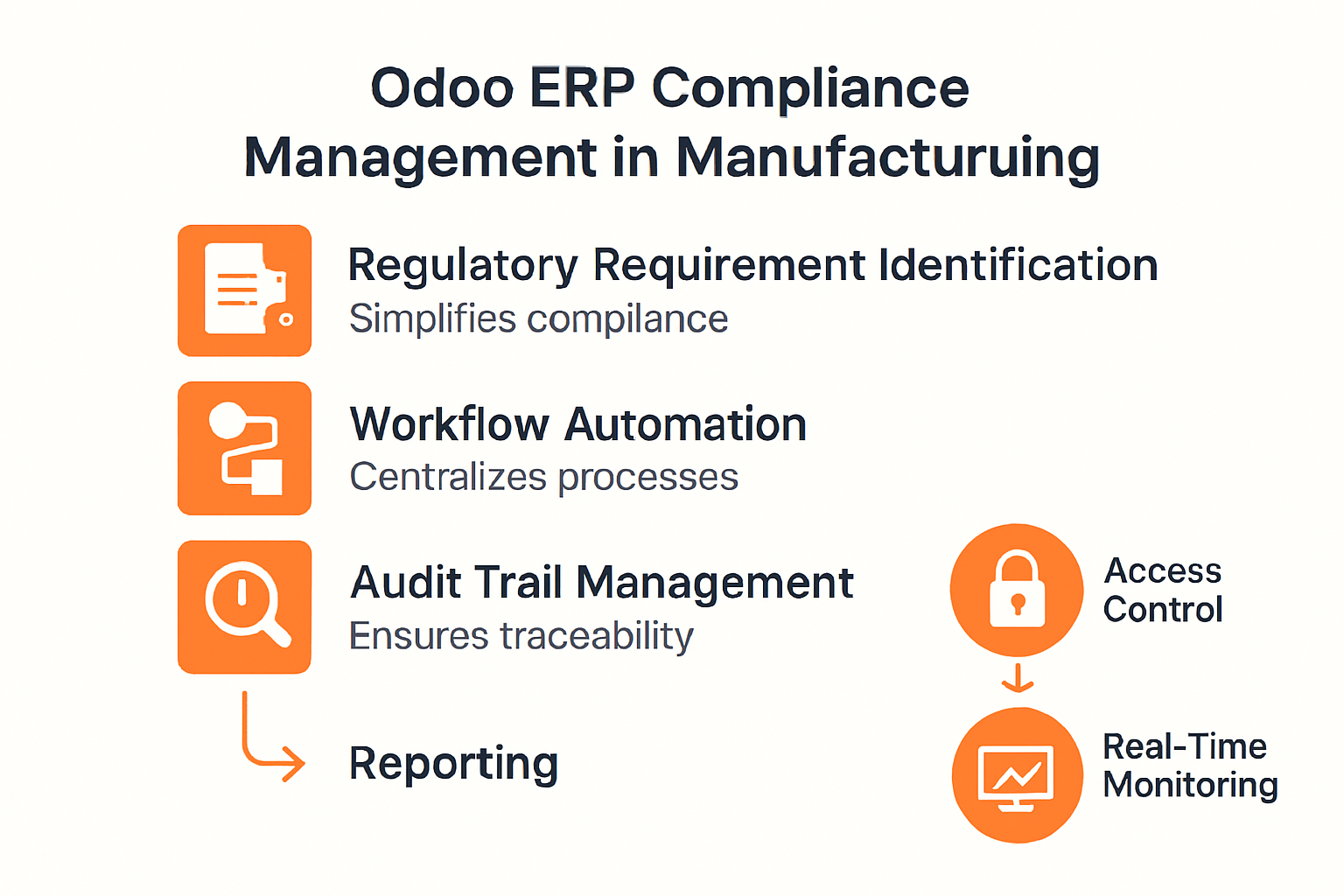 Odoo ERP Compliance Management in Manufacturuing

Regulatory Requirement Identification
Simplifies compilance

Workflow Automation
Centralizes processes

Audit Trail Management
Ensures traceability

Reporting

Access Control

Real-Time Monitoring